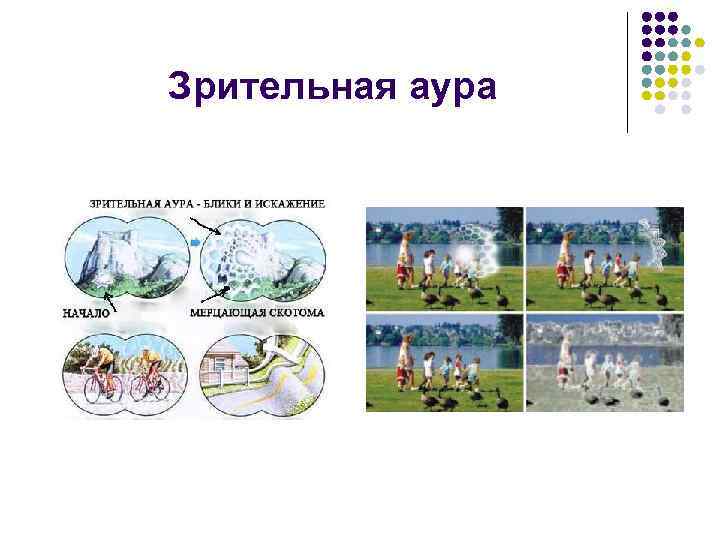 Зрительная аура

ЗРИТЕЛЬНАЯ АУРА - БЛИКИ И ИСКАЖЕНИЕ

НАЧАЛО

МЕРЦАЮЩАЯ СКОТОМА